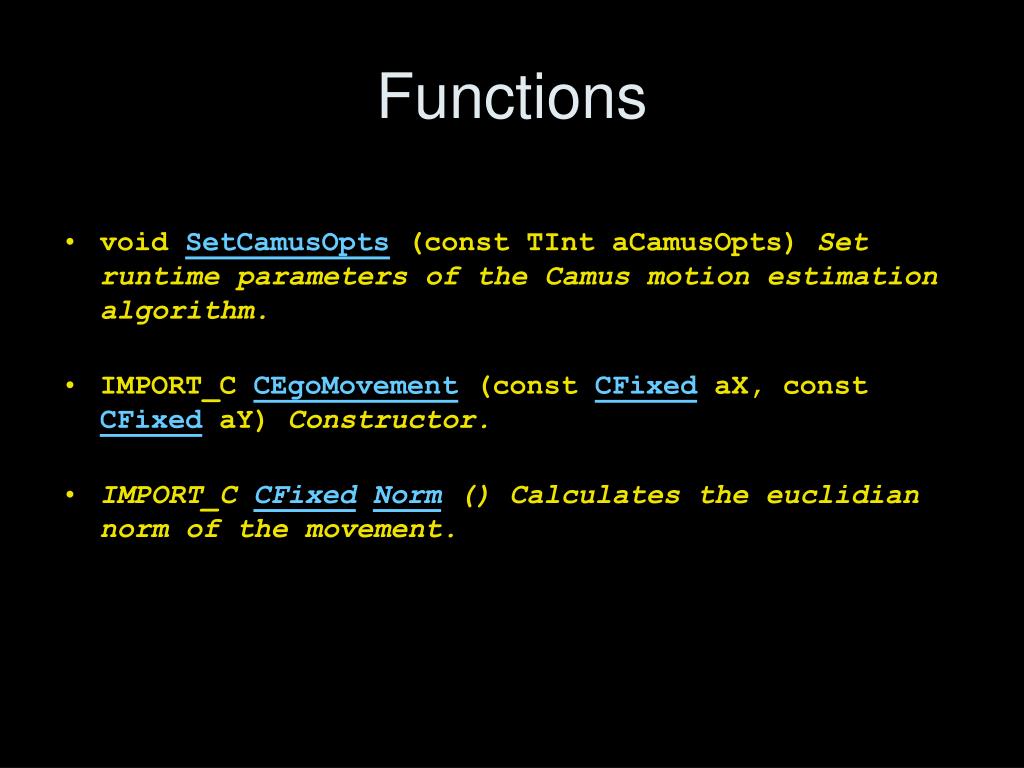 Functions

• void SetCamusOpts (const TInt aCamusOpts) Set runtime parameters of the Camus motion estimation algorithm.

• IMPORT_C CEgoMovement (const CFixed aX, const CFixed aY) Constructor.

• IMPORT_C CFixed Norm () Calculates the euclidian norm of the movement.